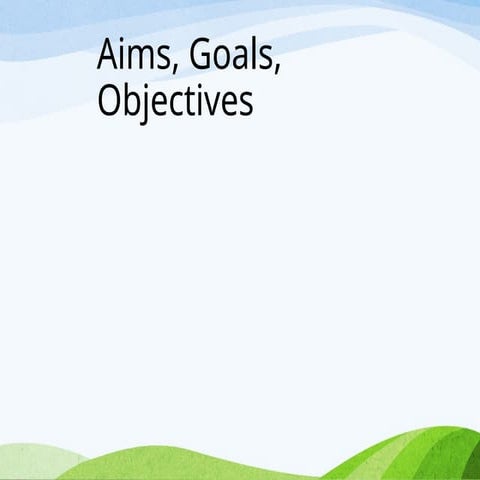 Aims, Goals, Objectives